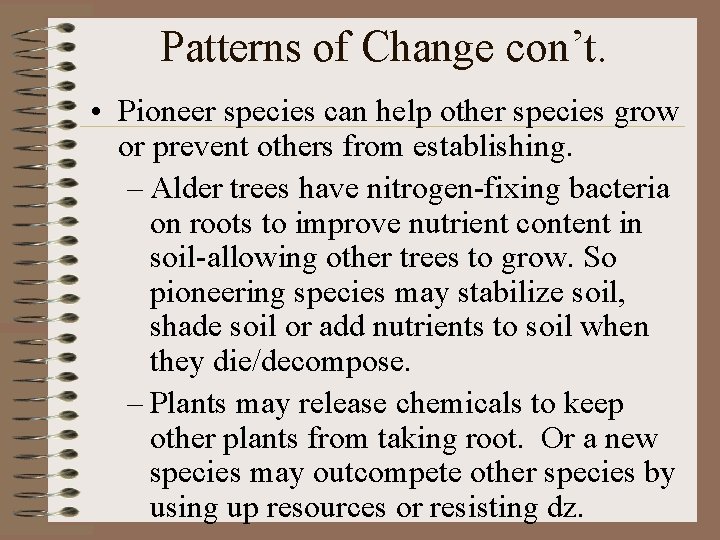 Patterns of Change con't.

• Pioneer species can help other species grow or prevent others from establishing.

– Alder trees have nitrogen-fixing bacteria on roots to improve nutrient content in soil-allowing other trees to grow. So pioneering species may stabilize soil, shade soil or add nutrients to soil when they die/decompose.

– Plants may release chemicals to keep other plants from taking root. Or a new species may outcompete other species by using up resources or resisting dz.